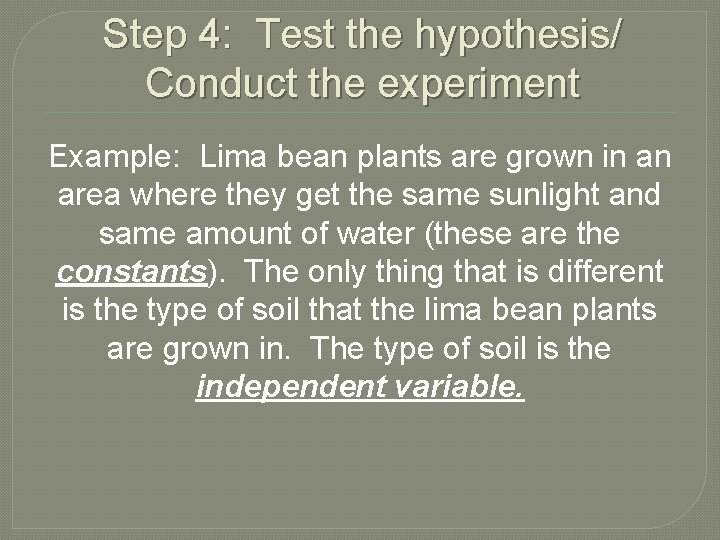 Step 4: Test the hypothesis/ Conduct the experiment

Example: Lima bean plants are grown in an area where they get the same sunlight and same amount of water (these are the constants). The only thing that is different is the type of soil that the lima bean plants are grown in. The type of soil is the independent variable.